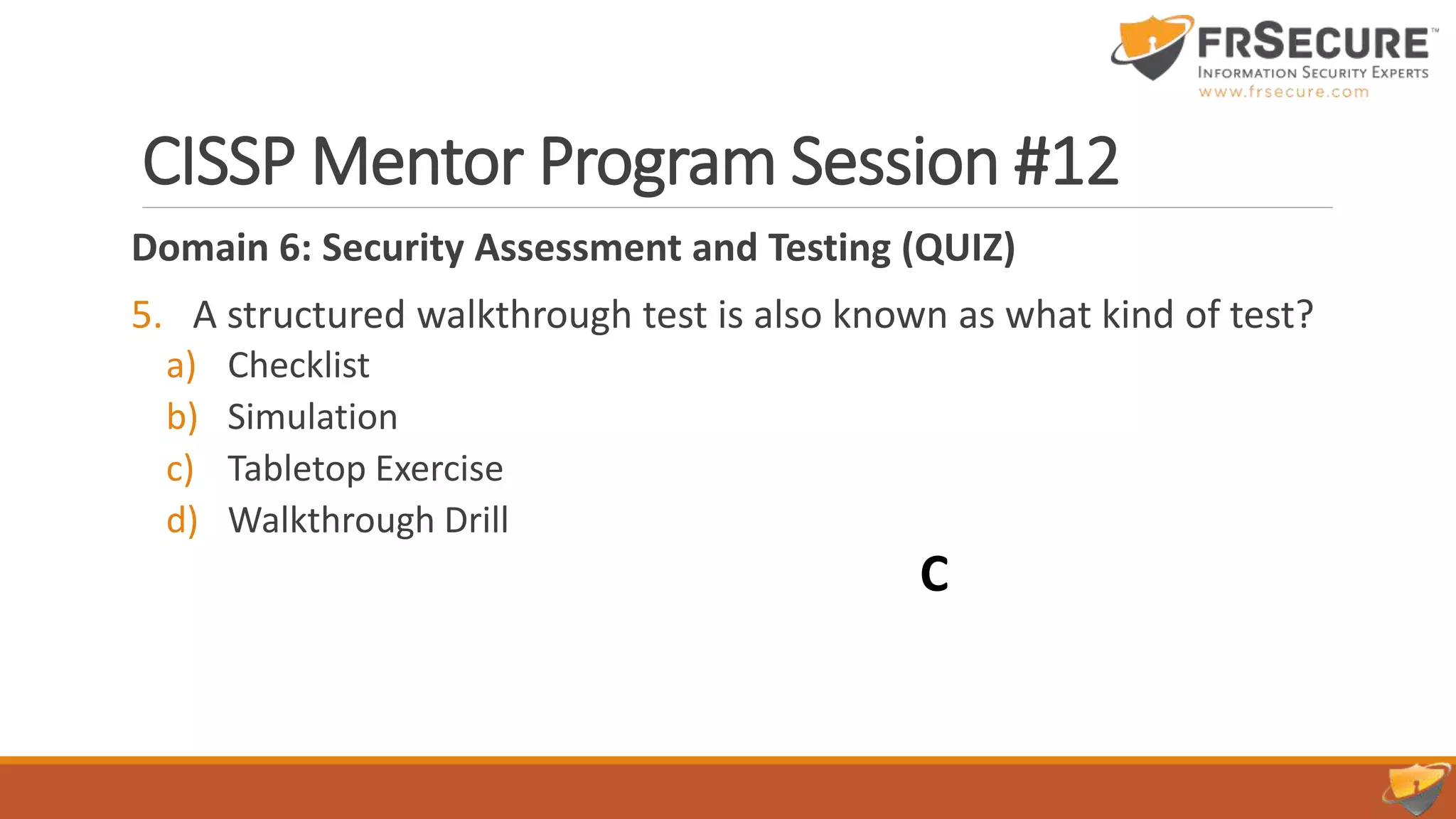 FRSECURE™
INFORMATION SECURITY EXPERTS
www.frsecure.com

CISSP Mentor Program Session #12

Domain 6: Security Assessment and Testing (QUIZ)

5. A structured walkthrough test is also known as what kind of test?
a) Checklist
b) Simulation
c) Tabletop Exercise
d) Walkthrough Drill

C